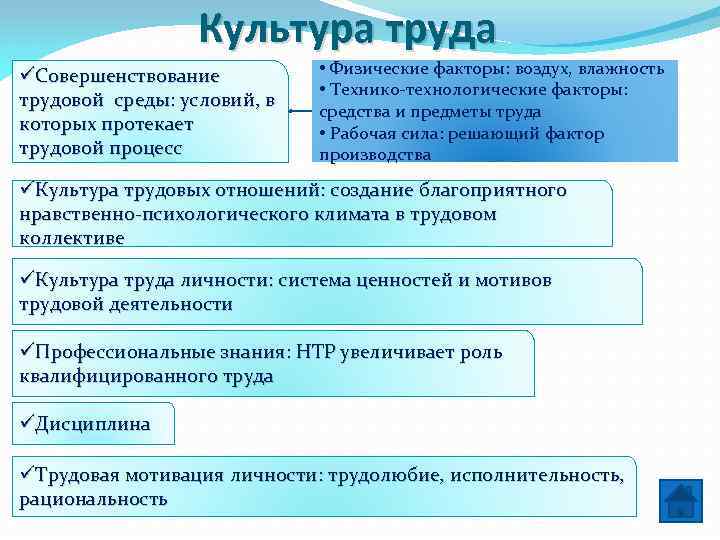 Культура труда

✓Совершенствование трудовой среды: условий, в которых протекает трудовой процесс

• Физические факторы: воздух, влажность
• Технико-технологические факторы: средства и предметы труда
• Рабочая сила: решающий фактор производства

✓Культура трудовых отношений: создание благоприятного нравственно-психологического климата в трудовом коллективе

✓Культура труда личности: система ценностей и мотивов трудовой деятельности

✓Профессиональные знания: НТР увеличивает роль квалифицированного труда

✓Дисциплина

✓Трудовая мотивация личности: трудолюбие, исполнительность, рациональность